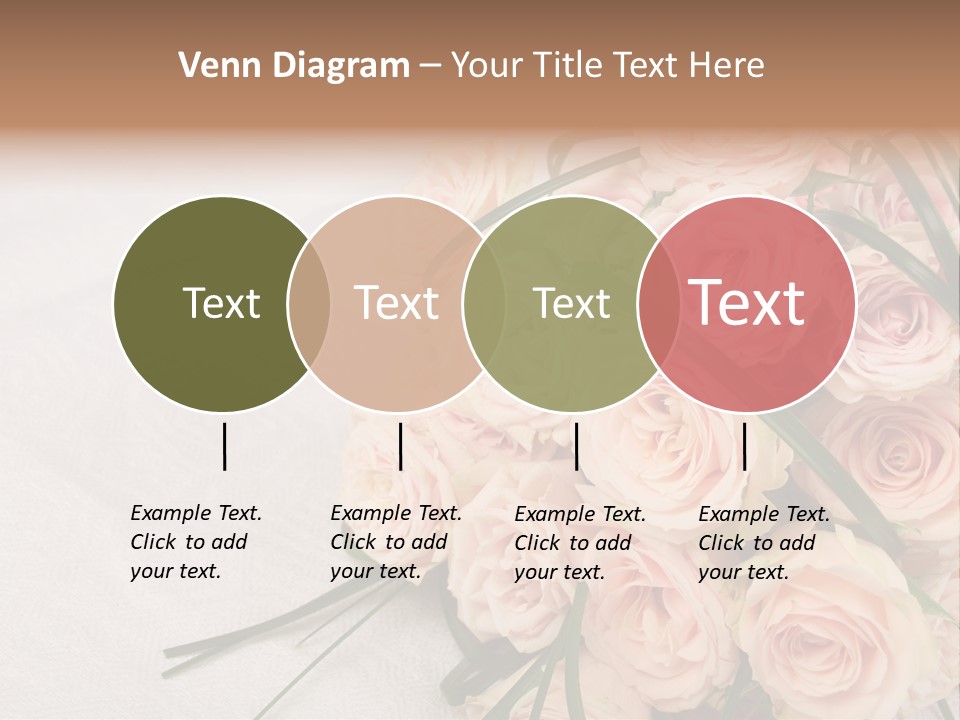 Venn Diagram – Your Title Text Here

Text

Text

Text

Text

Example Text. Click to add your text.

Example Text. Click to add your text.

Example Text. Click to add your text.

Example Text. Click to add your text.